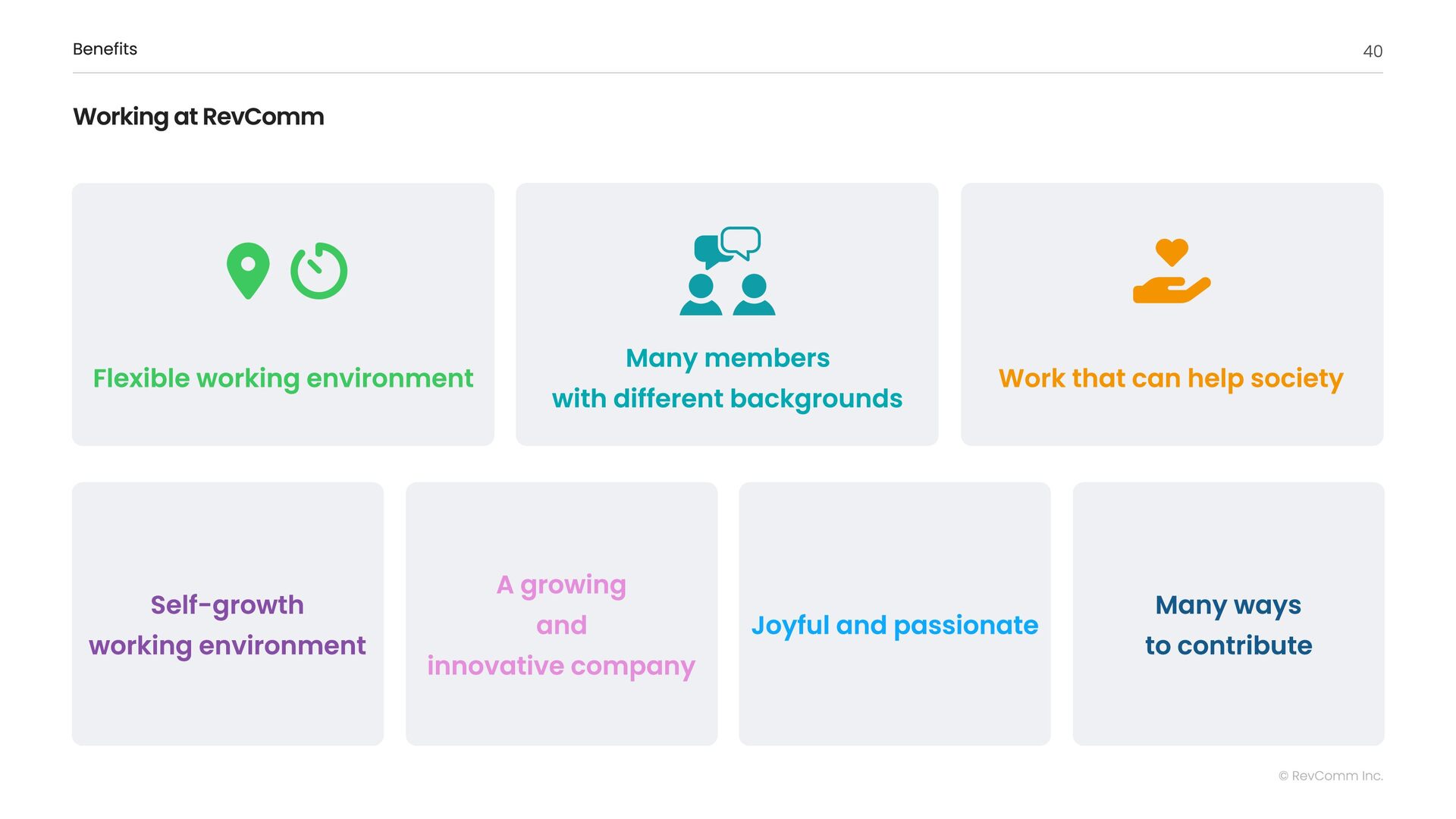 Benefits

40

Working at RevComm

Flexible working environment

Many members
with different backgrounds

Work that can help society

Self-growth
working environment

A growing
and
innovative company

Joyful and passionate

Many ways
to contribute

© RevComm Inc.